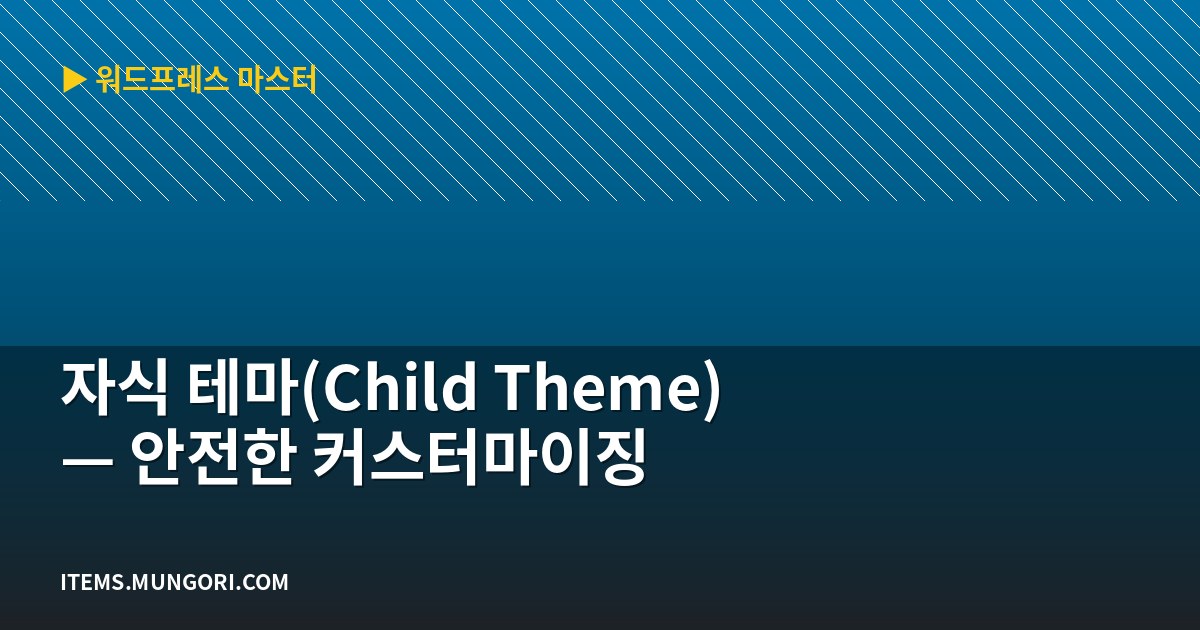 ▶ 워드프레스 마스터

자식 테마(Child Theme)
— 안전한 커스터마이징

ITEMS.MUNGORI.COM